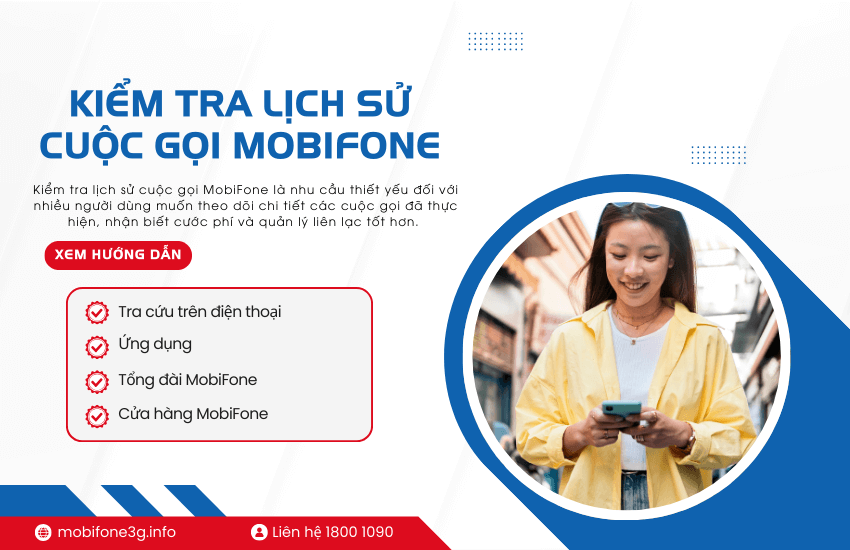 KIỂM TRA LỊCH SỬ CUỘC GỌI MOBIFONE

Kiểm tra lịch sử cuộc gọi MobiFone là nhu cầu thiết yếu đối với nhiều người dùng muốn theo dõi chi tiết các cuộc gọi đã thực hiện, nhận biết cước phí và quản lý liên lạc tốt hơn.

XEM HƯỚNG DẪN

Tra cứu trên điện thoại
Ứng dụng
Tổng đài MobiFone
Cửa hàng MobiFone

mobifone3g.info
Liên hệ 1800 1090